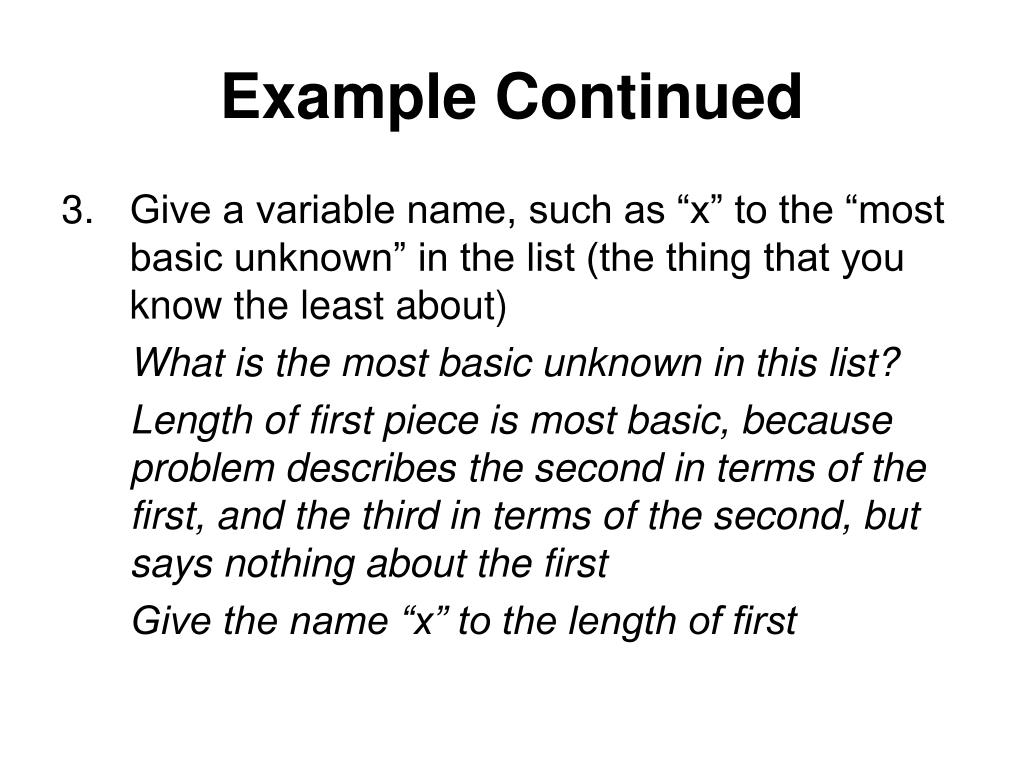 Example Continued

3. Give a variable name, such as “x” to the “most basic unknown” in the list (the thing that you know the least about)

What is the most basic unknown in this list?

Length of first piece is most basic, because problem describes the second in terms of the first, and the third in terms of the second, but says nothing about the first

Give the name “x” to the length of first